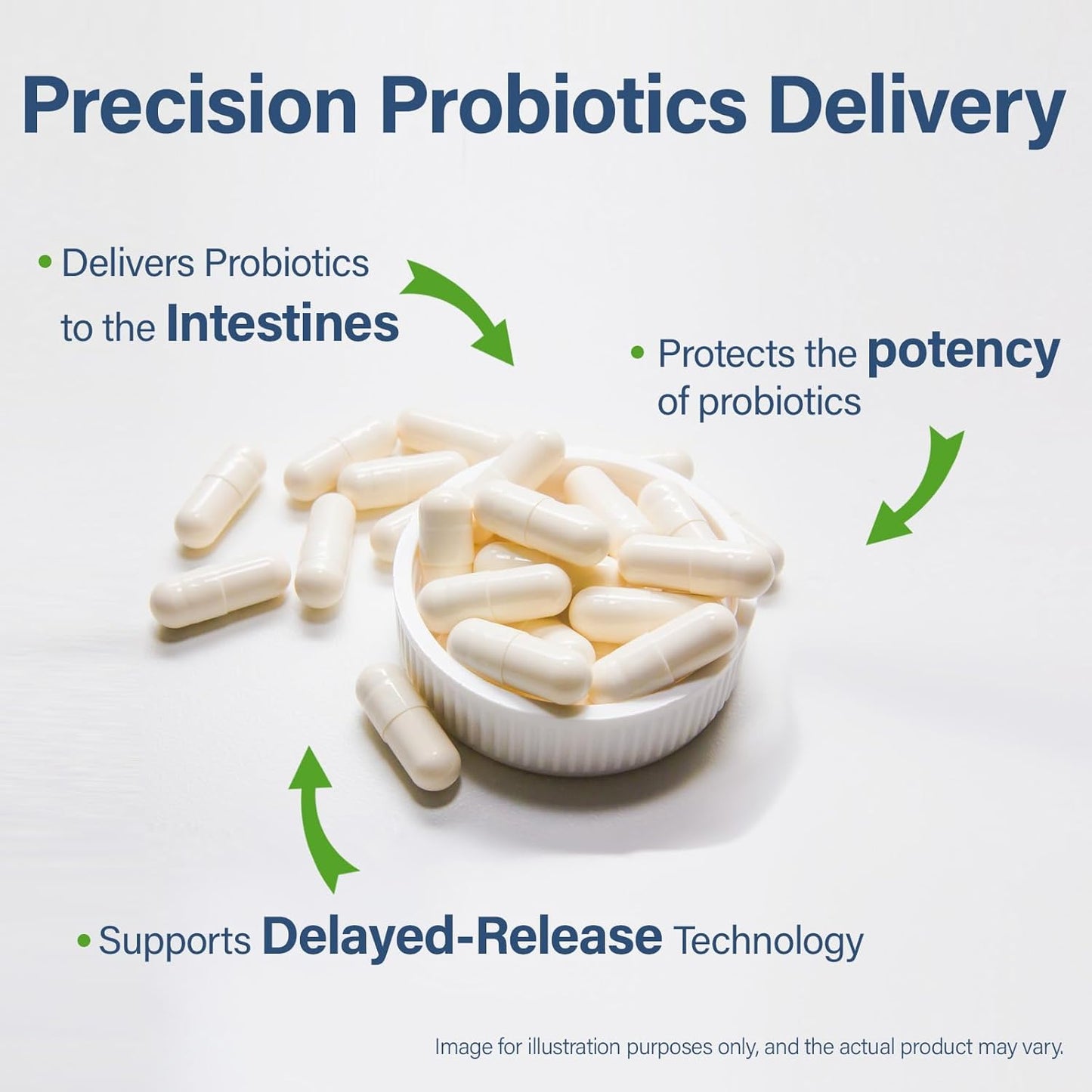 Precision Probiotics Delivery

• Delivers Probiotics to the Intestines

• Protects the potency of probiotics

• Supports Delayed-Release Technology

Image for illustration purposes only, and the actual product may vary.